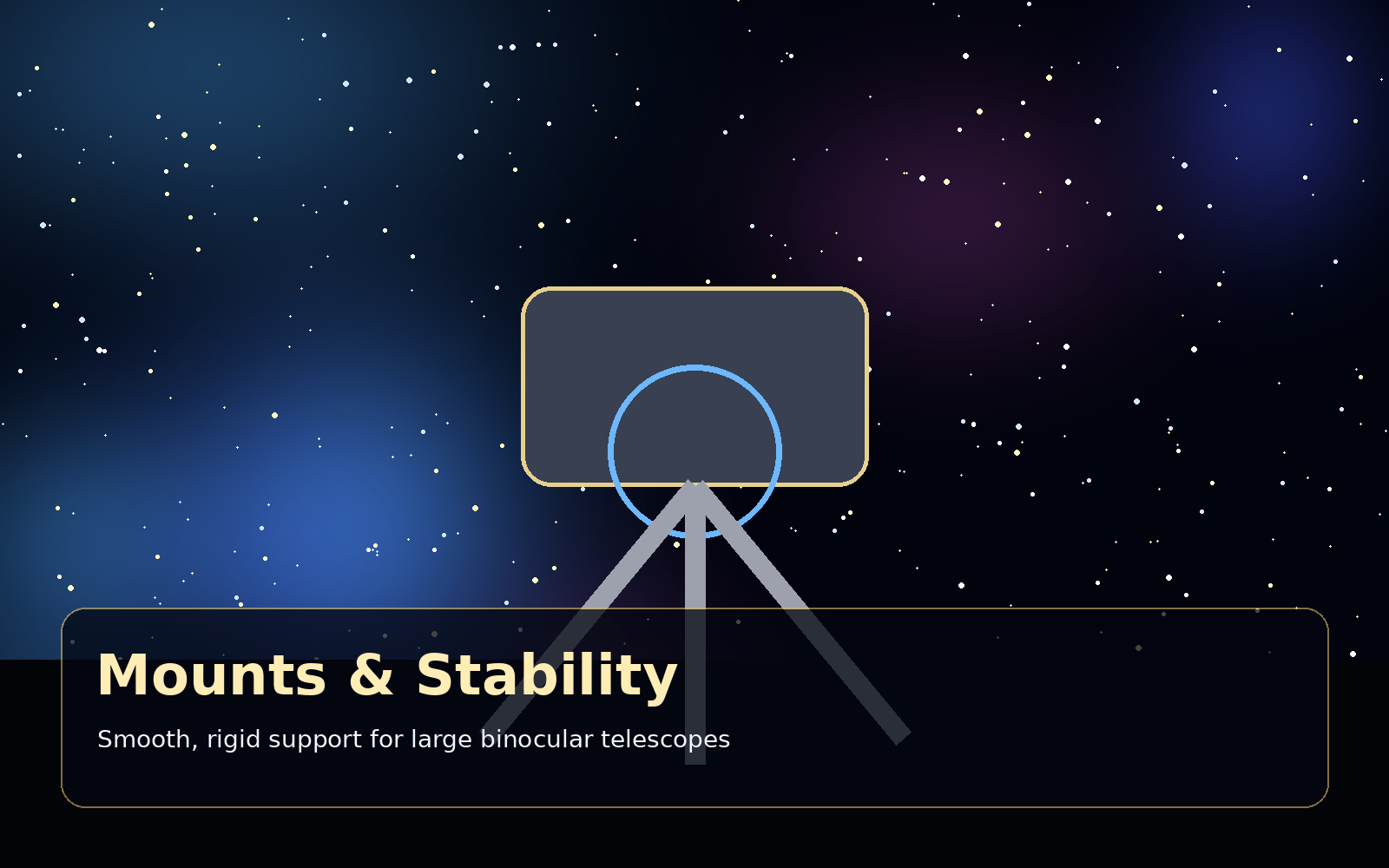 Mounts & Stability

Smooth, rigid support for large binocular telescopes